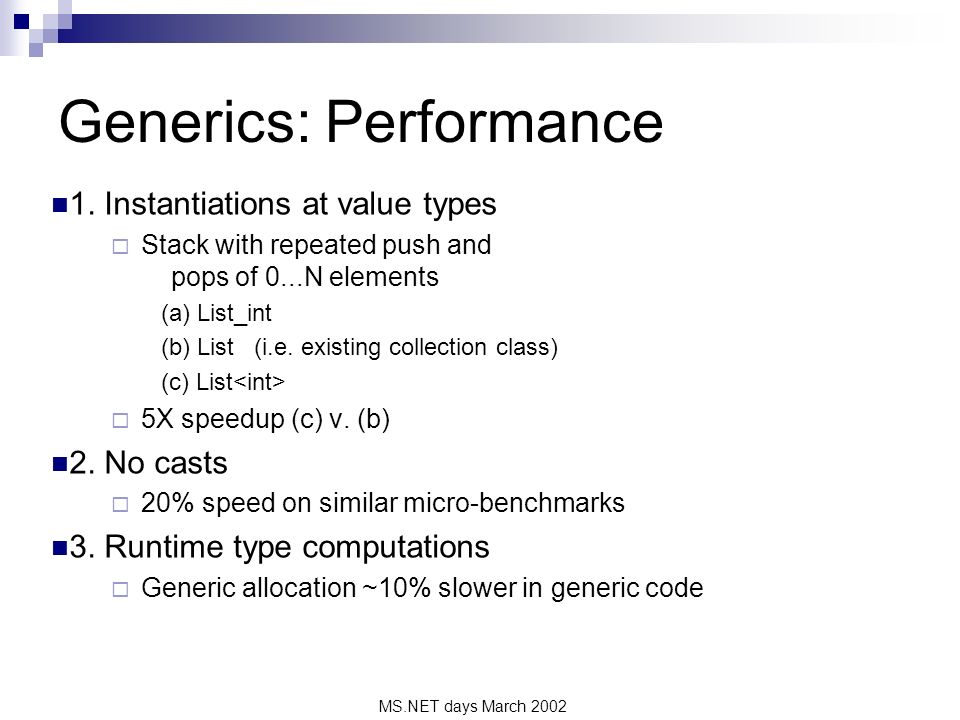 Generics: Performance

1. Instantiations at value types

Stack with repeated push and pops of 0...N elements

(a) List_int

(b) List (i.e. existing collection class)

(c) List<int>

5X speedup (c) v. (b)

2. No casts

20% speed on similar micro-benchmarks

3. Runtime type computations

Generic allocation ~10% slower in generic code

MS.NET days March 2002